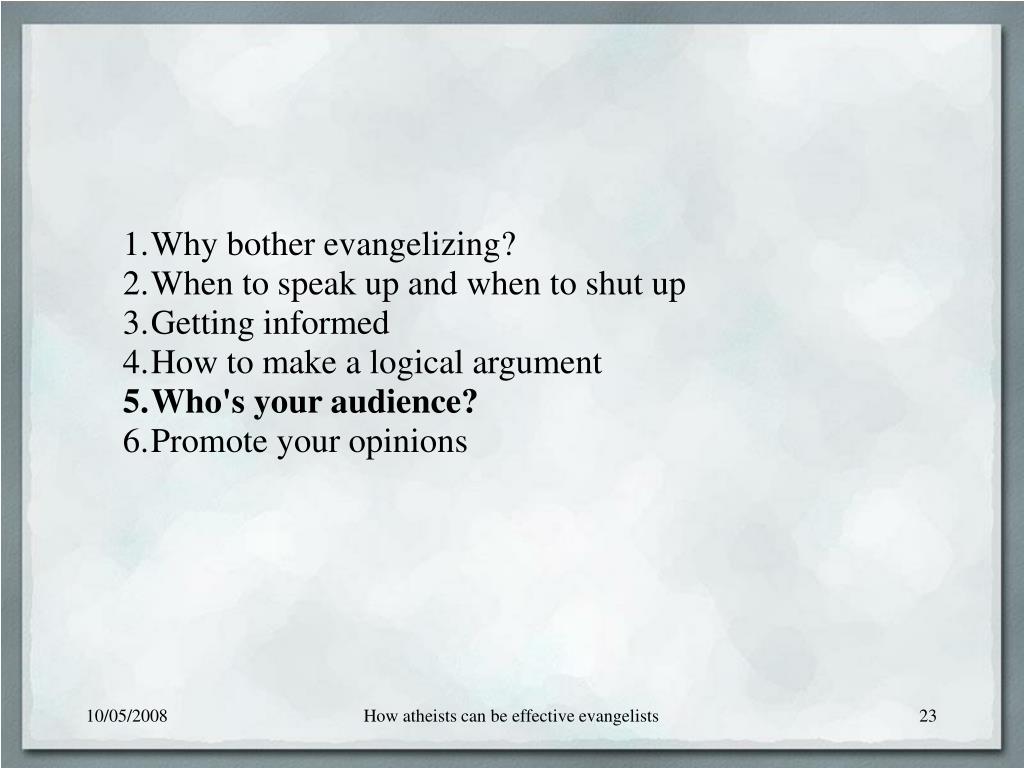 1. Why bother evangelizing?
2. When to speak up and when to shut up
3. Getting informed
4. How to make a logical argument
5. Who's your audience?
6. Promote your opinions

10/05/2008
How atheists can be effective evangelists
23